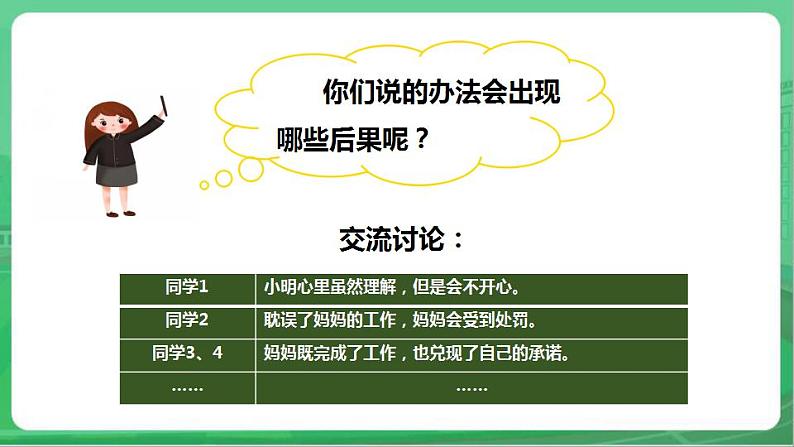 你们说的办法会出现哪些后果呢？

交流讨论：

| 同学1 | 小明心里虽然理解，但是会不开心。 |
|---|---|
| 同学2 | 耽误了妈妈的工作，妈妈会受到处罚。 |
| 同学3、4 | 妈妈既完成了工作，也兑现了自己的承诺。 |
| …… | …… |